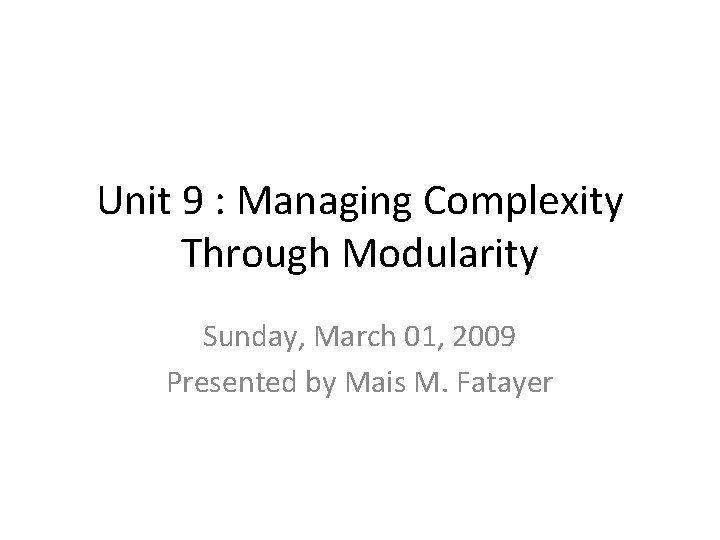 Unit 9 : Managing Complexity Through Modularity

Sunday, March 01, 2009
Presented by Mais M. Fatayer